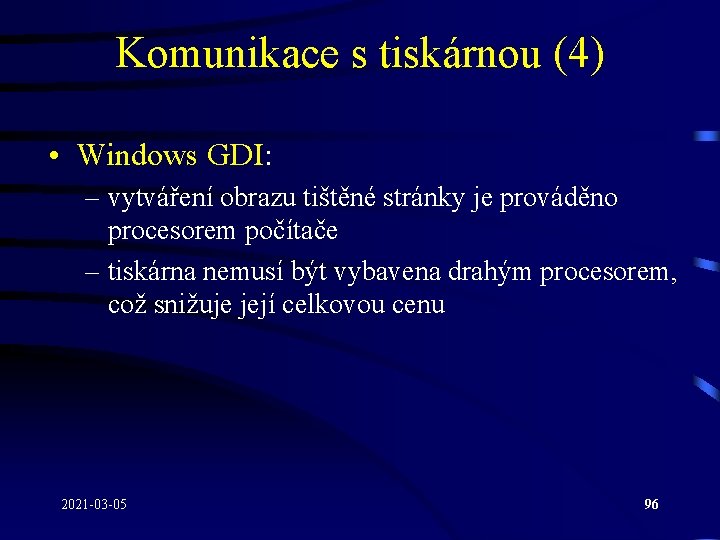 Komunikace s tiskárnou (4)

• Windows GDI:

– vytváření obrazu tištěné stránky je prováděno procesorem počítače

– tiskárna nemusí být vybavena drahým procesorem, což snižuje její celkovou cenu

2021-03-05

96